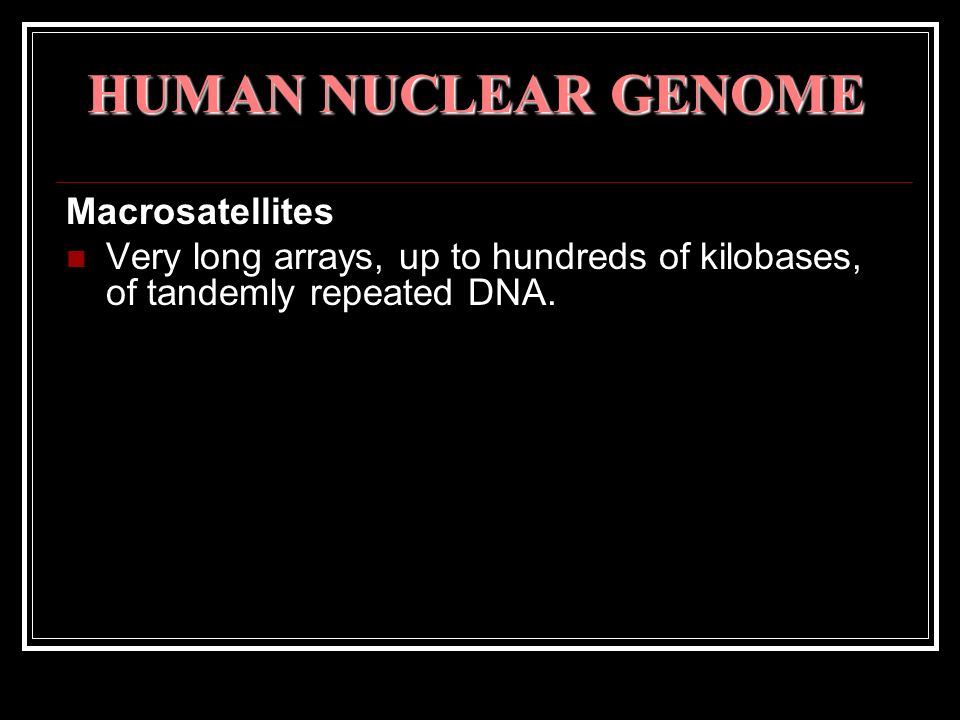 HUMAN NUCLEAR GENOME

Macrosatellites

Very long arrays, up to hundreds of kilobases, of tandemly repeated DNA.